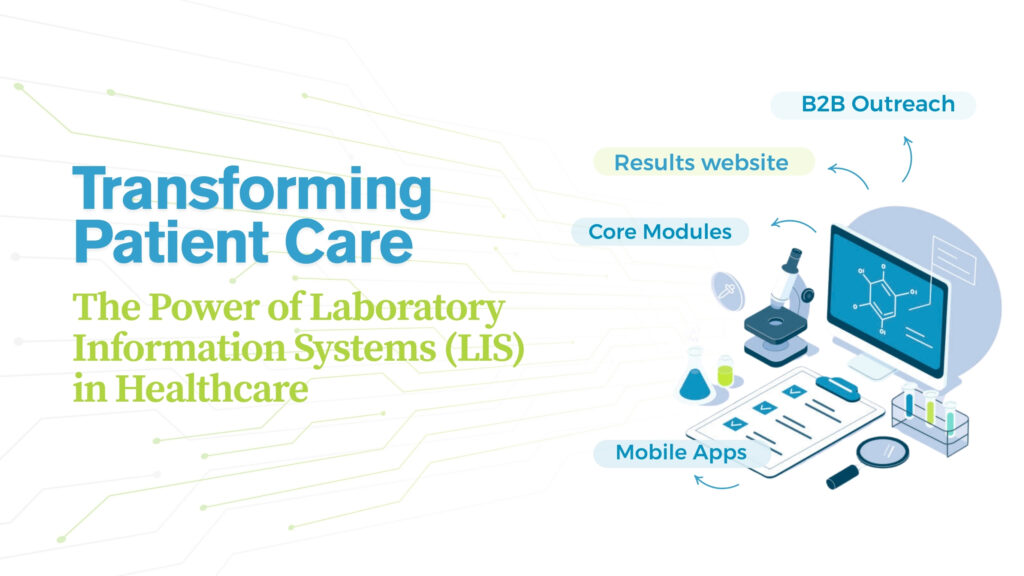 Transforming Patient Care

The Power of Laboratory Information Systems (LIS) in Healthcare

B2B Outreach

Results website

Core Modules

Mobile Apps